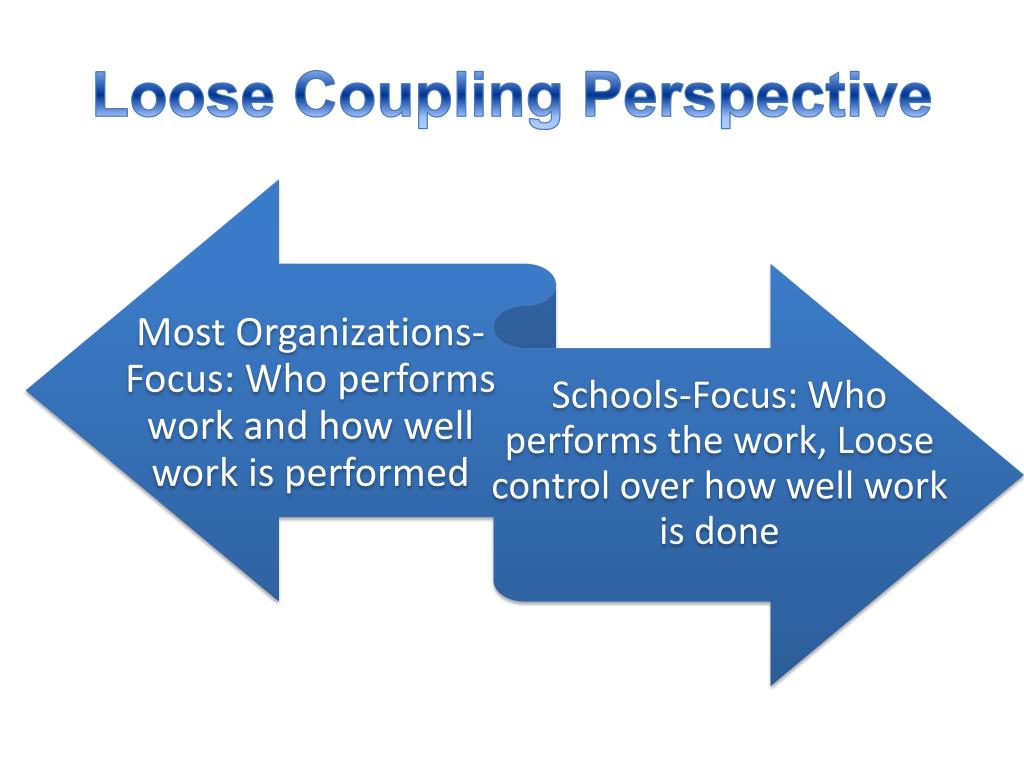 Loose Coupling Perspective

Most Organizations-Focus: Who performs work and how well work is performed

Schools-Focus: Who performs the work, Loose control over how well work is done